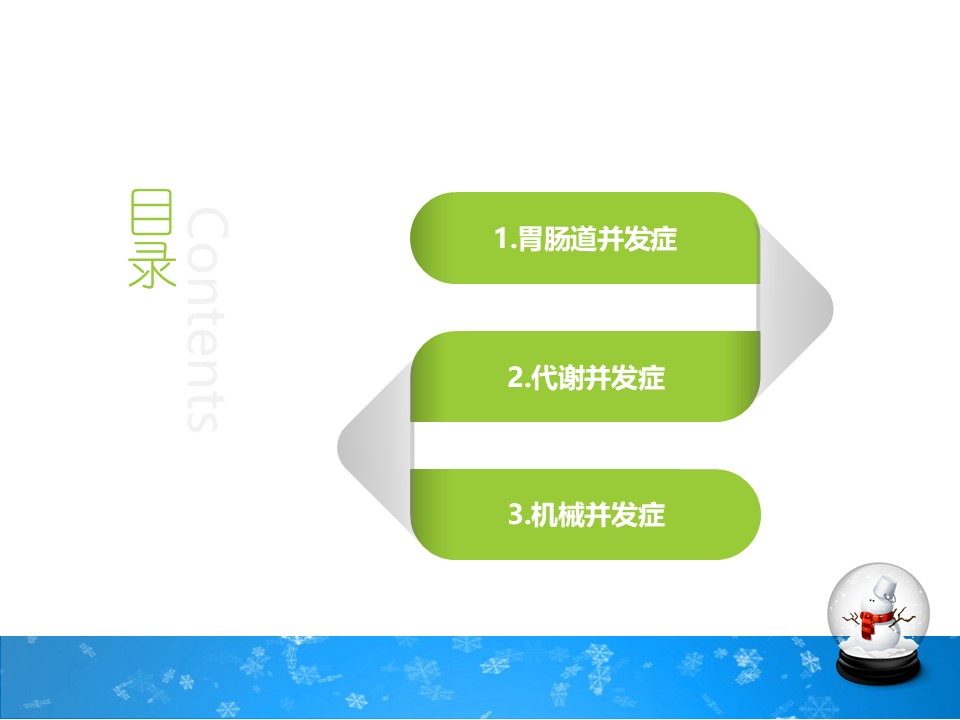 目录

Contents

1.胃肠道并发症

2.代谢并发症

3.机械并发症